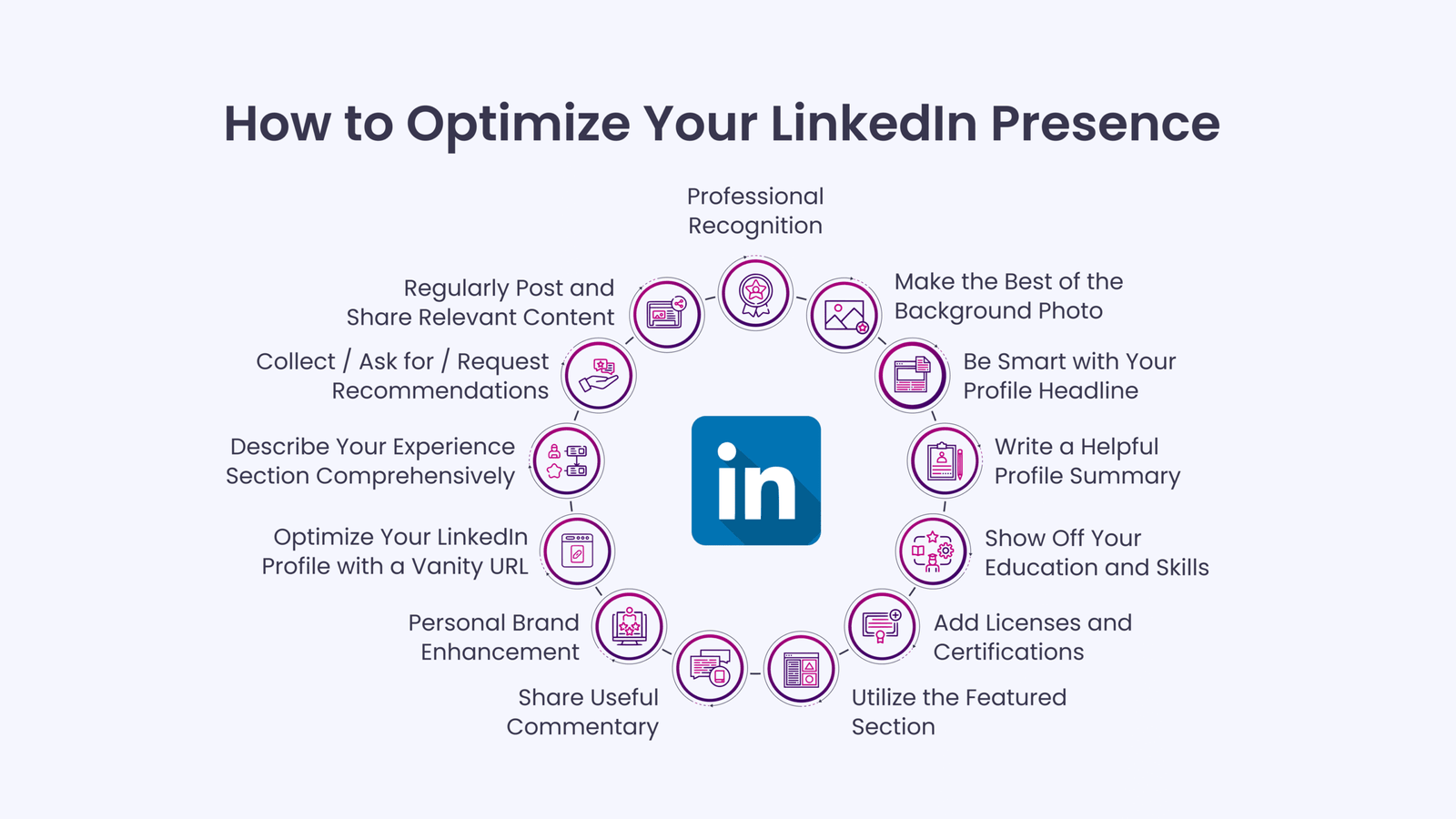 How to Optimize Your LinkedIn Presence

Professional Recognition

Make the Best of the Background Photo

Be Smart with Your Profile Headline

Write a Helpful Profile Summary

Show Off Your Education and Skills

Add Licenses and Certifications

Utilize the Featured Section

Share Useful Commentary

Personal Brand Enhancement

Optimize Your LinkedIn Profile with a Vanity URL

Describe Your Experience Section Comprehensively

Collect / Ask for / Request Recommendations

Regularly Post and Share Relevant Content

in